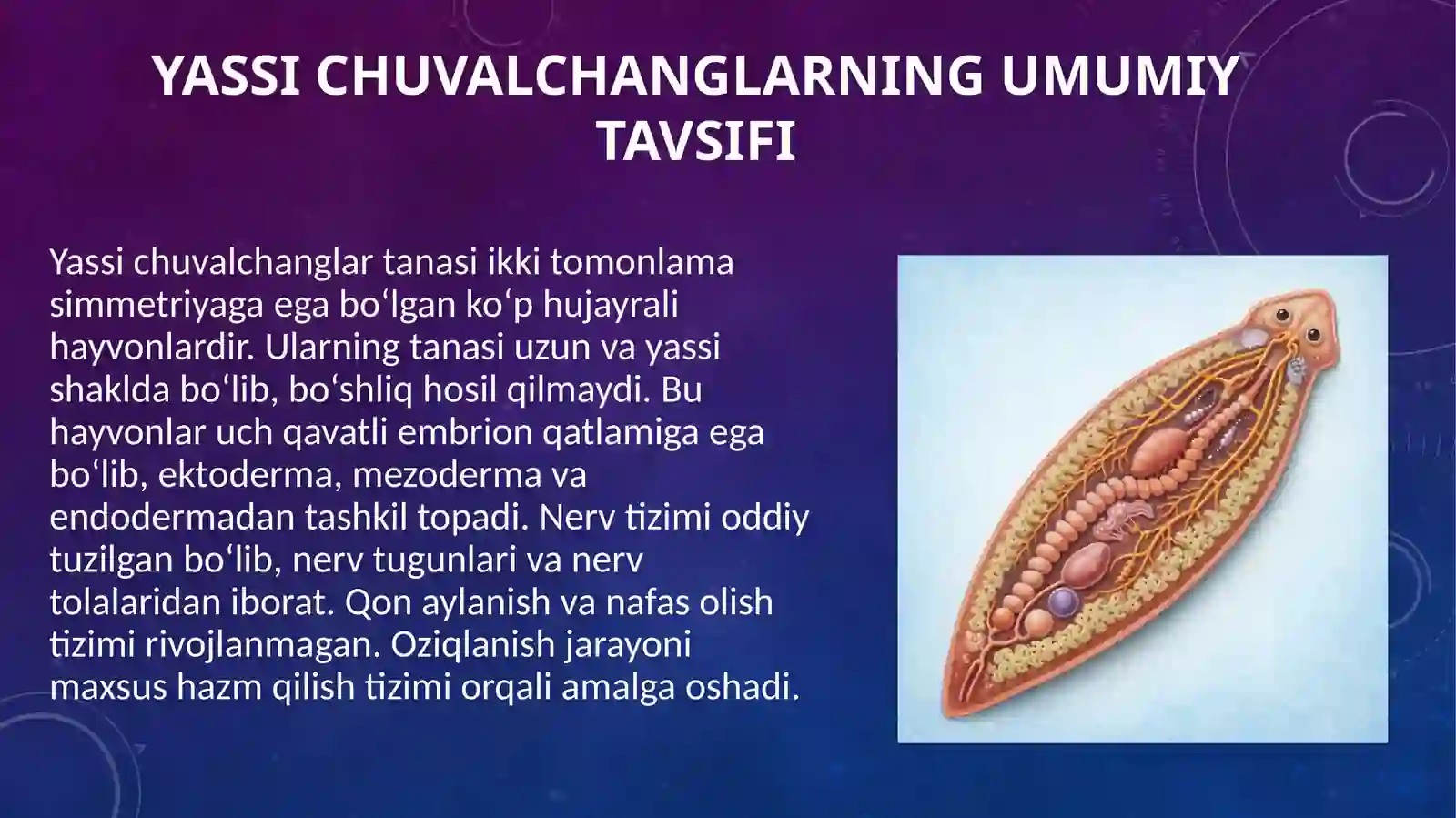 YASSI CHUVALCHANGLARNING UMUMIY TAVSIFI

Yassi chuvalchanglar tanasi ikki tomonlama simmetriyaga ega boʻlgan koʻp hujayrali hayvonlardir. Ularning tanasi uzun va yassi shaklda boʻlib, boʻshliq hosil qilmaydi. Bu hayvonlar uch qavatli embrion qatlamiga ega boʻlib, ektoderma, mezoderma va endodermadan tashkil topadi. Nerv tizimi oddiy tuzilgan boʻlib, nerv tugunlari va nerv tolalaridan iborat. Qon aylanish va nafas olish tizimi rivojlanmagan. Oziqlanish jarayoni maxsus hazm qilish tizimi orqali amalga oshadi.